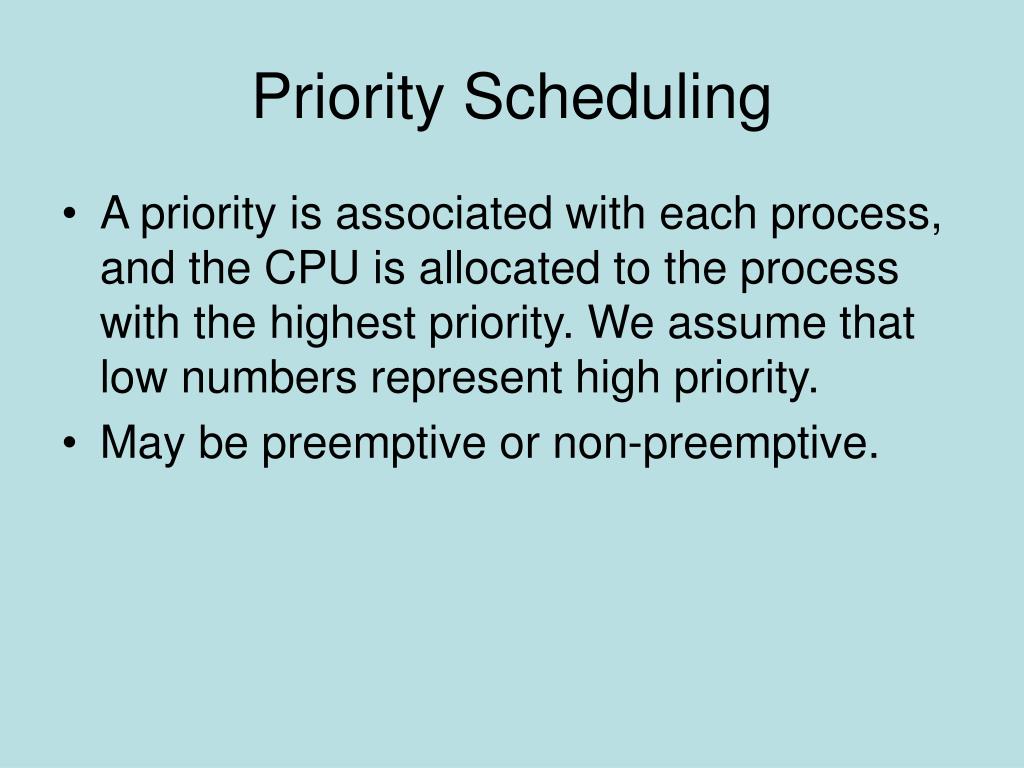 Priority Scheduling

• A priority is associated with each process, and the CPU is allocated to the process with the highest priority. We assume that low numbers represent high priority.
• May be preemptive or non-preemptive.